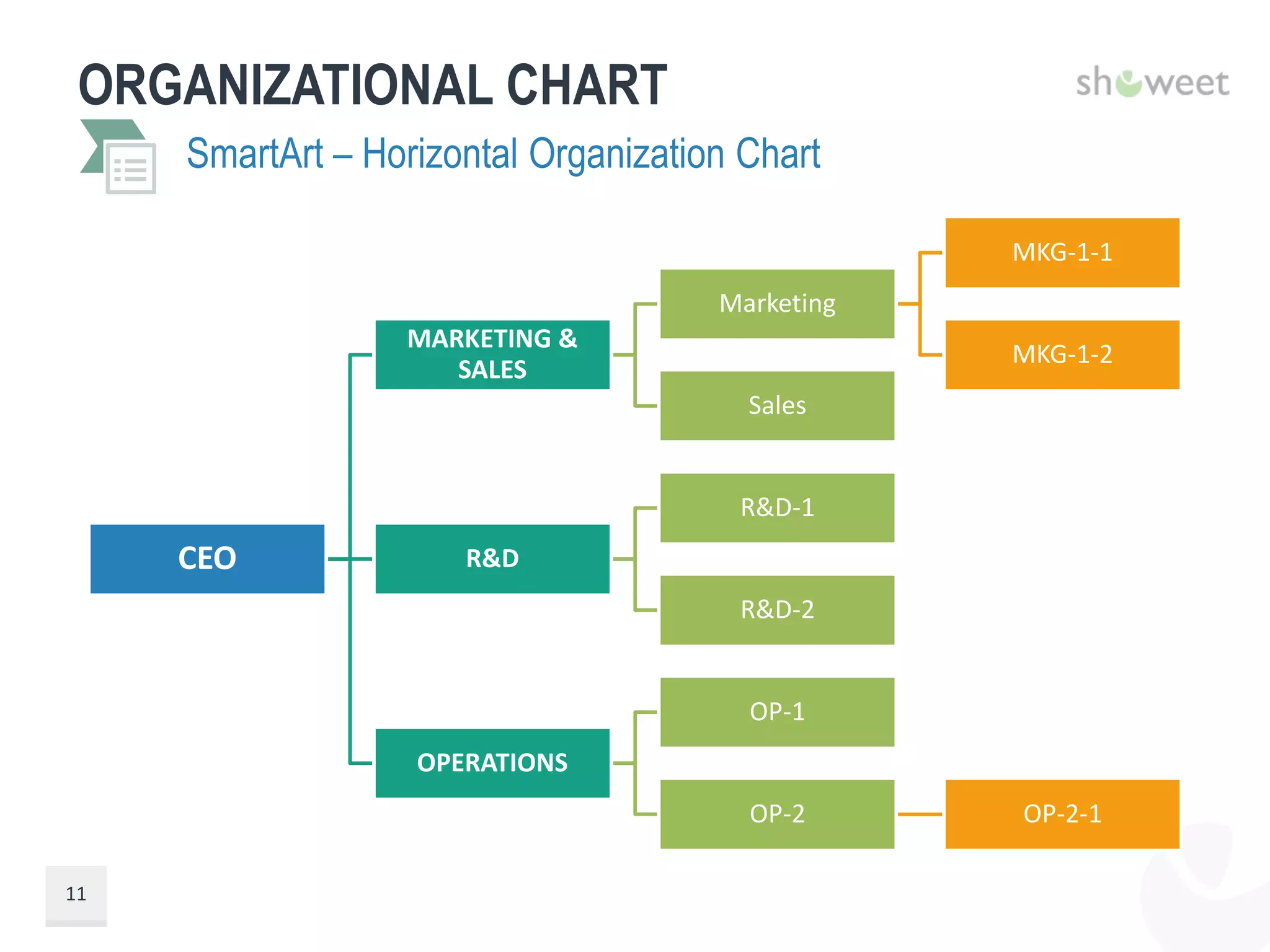 ORGANIZATIONAL CHART

showeet

SmartArt – Horizontal Organization Chart

CEO

MARKETING & SALES

R&D

OPERATIONS

Marketing

Sales

R&D-1

R&D-2

OP-1

OP-2

MKG-1-1

MKG-1-2

OP-2-1

11